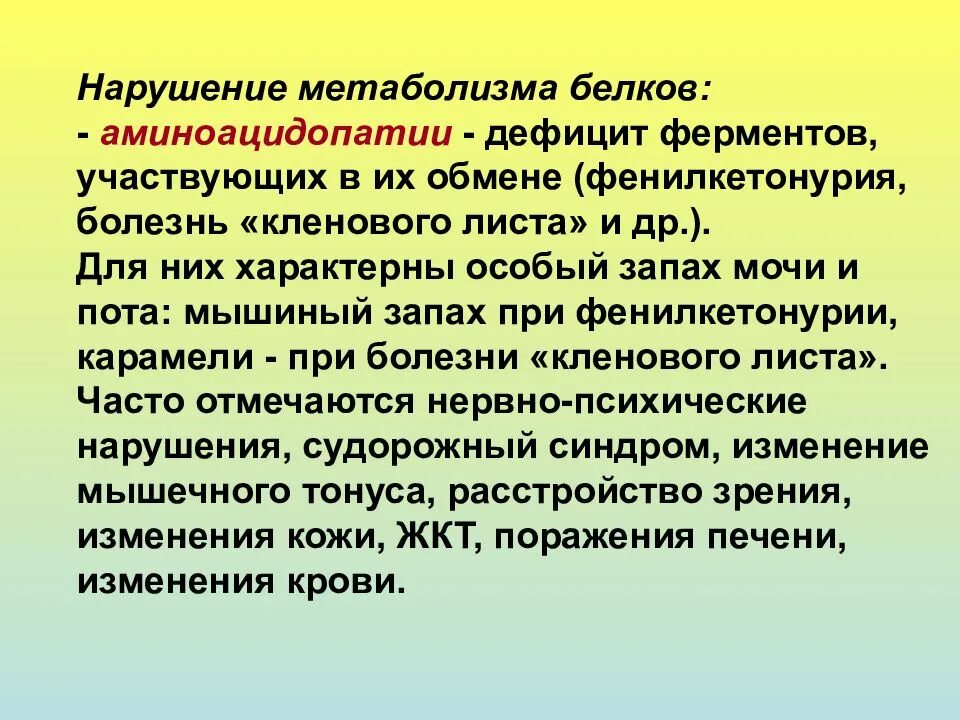 Нарушение метаболизма белков:
- аминоацидопатии - дефицит ферментов, участвующих в их обмене (фенилкетонурия, болезнь «кленового листа» и др.).
Для них характерны особый запах мочи и пота: мышиный запах при фенилкетонурии, карамели - при болезни «кленового листа».
Часто отмечаются нервно-психические нарушения, судорожный синдром, изменение мышечного тонуса, расстройство зрения, изменения кожи, ЖКТ, поражения печени, изменения крови.